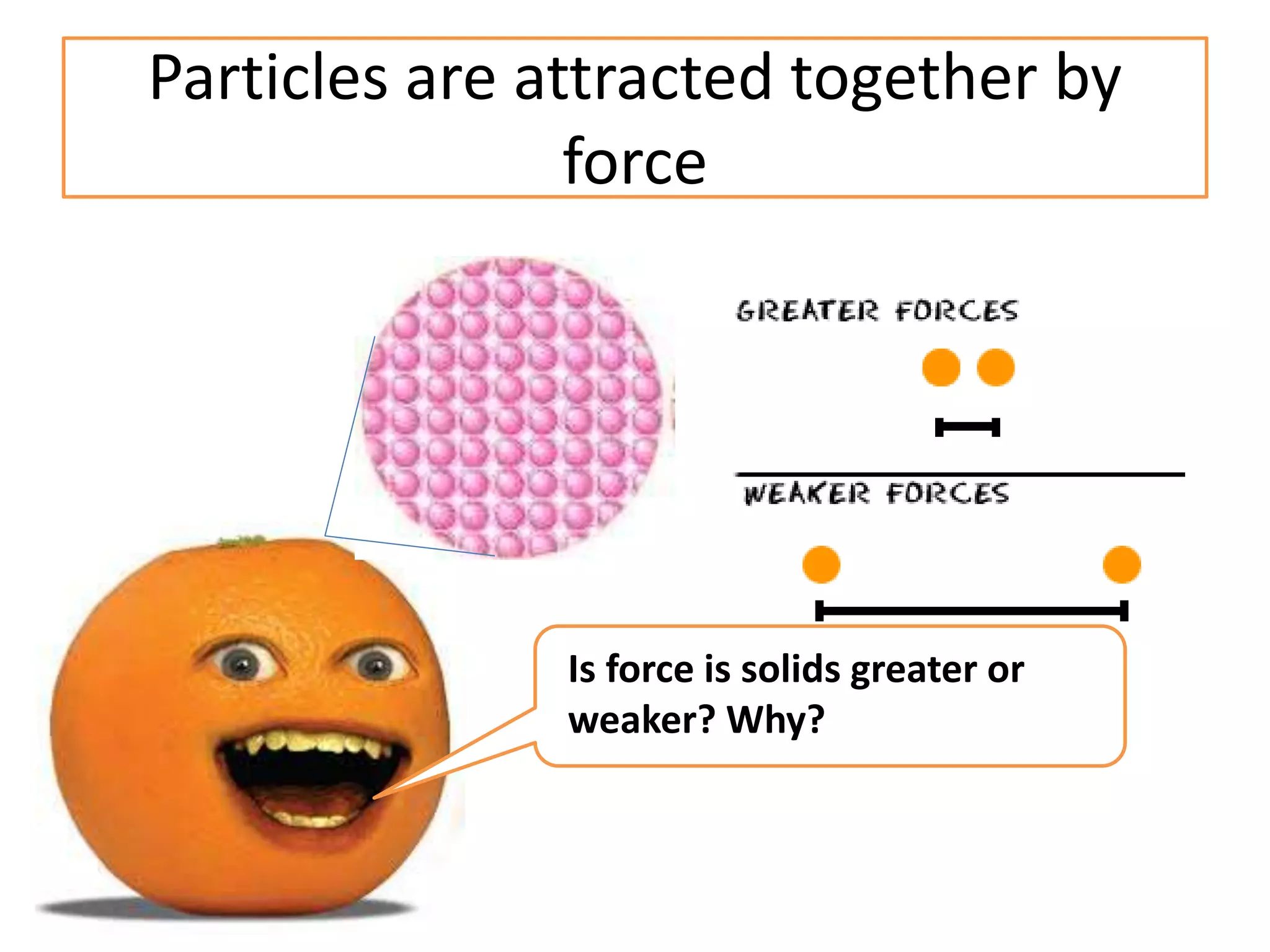 Particles are attracted together by force

GREATER FORCES

WEAKER FORCES

Is force is solids greater or weaker? Why?